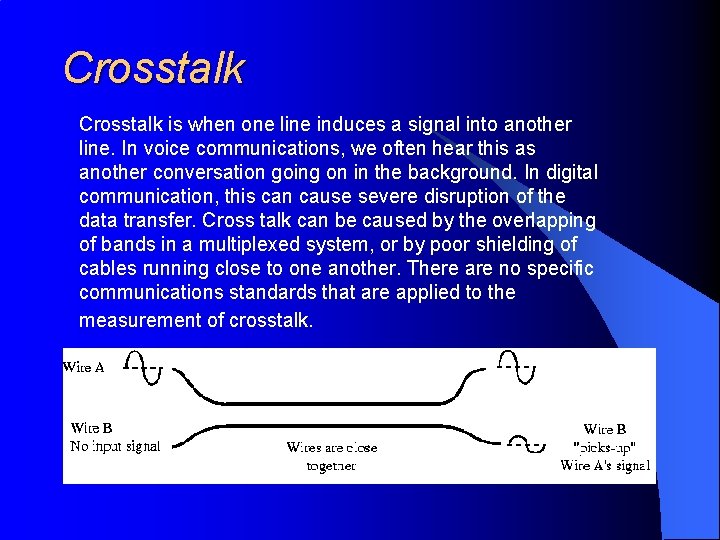 Crosstalk

Crosstalk is when one line induces a signal into another line. In voice communications, we often hear this as another conversation going on in the background. In digital communication, this can cause severe disruption of the data transfer. Cross talk can be caused by the overlapping of bands in a multiplexed system, or by poor shielding of cables running close to one another. There are no specific communications standards that are applied to the measurement of crosstalk.

Wire A

Wire B
No input signal

Wires are close together

Wire B
"picks-up"
Wire A's signal